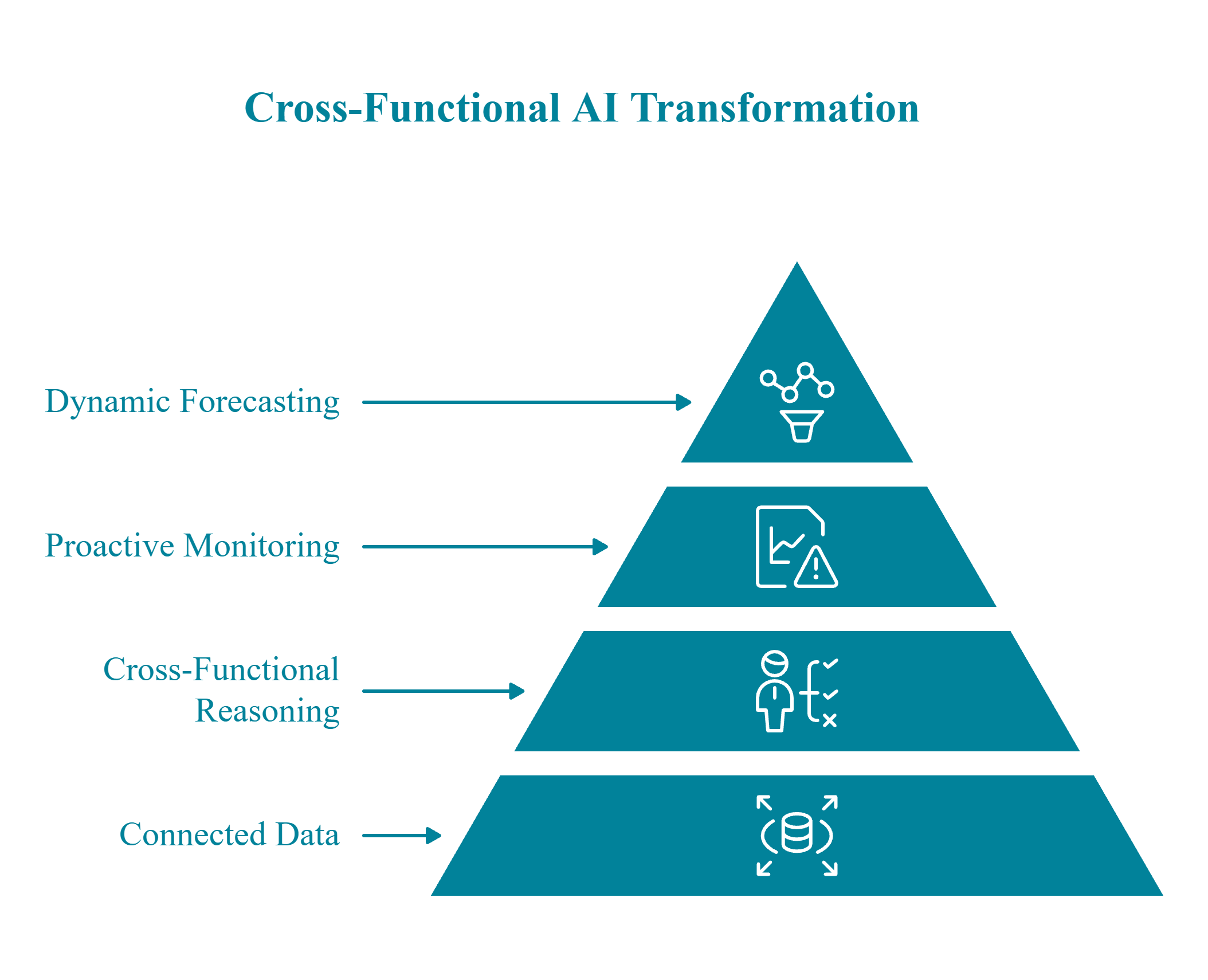 Cross-Functional AI Transformation

Dynamic Forecasting

Proactive Monitoring

Cross-Functional Reasoning

Connected Data